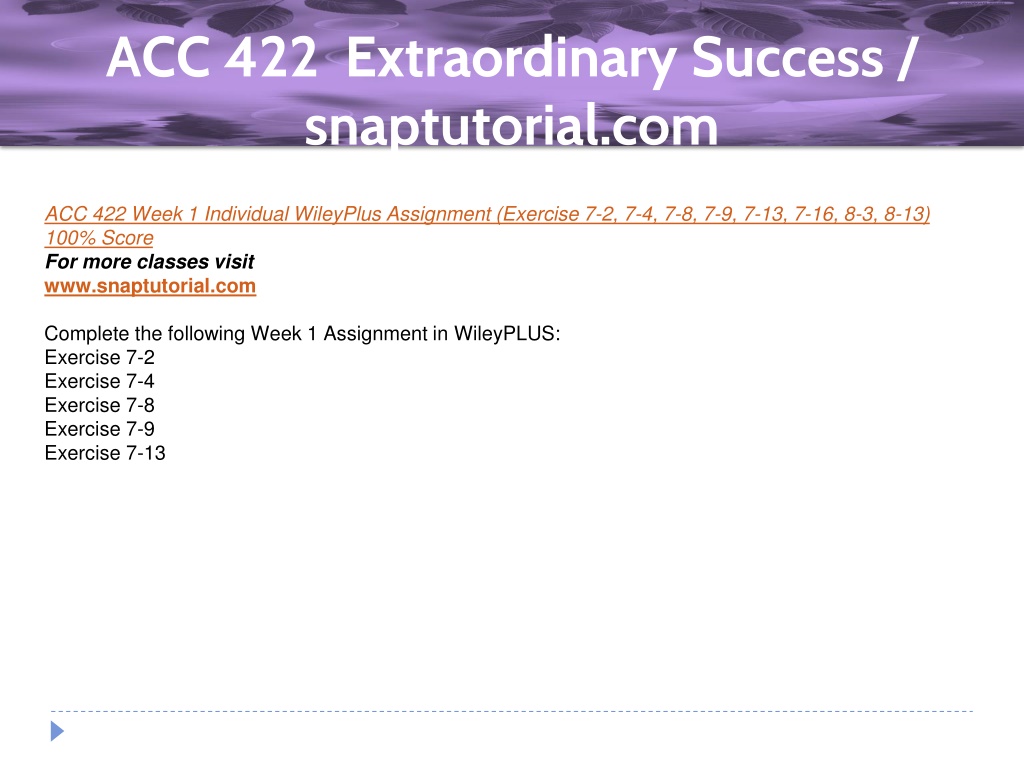 ACC 422 Extraordinary Success / snaptutorial.com

ACC 422 Week 1 Individual WileyPlus Assignment (Exercise 7-2, 7-4, 7-8, 7-9, 7-13, 7-16, 8-3, 8-13) 100% Score
For more classes visit
www.snaptutorial.com

Complete the following Week 1 Assignment in WileyPLUS:
Exercise 7-2
Exercise 7-4
Exercise 7-8
Exercise 7-9
Exercise 7-13